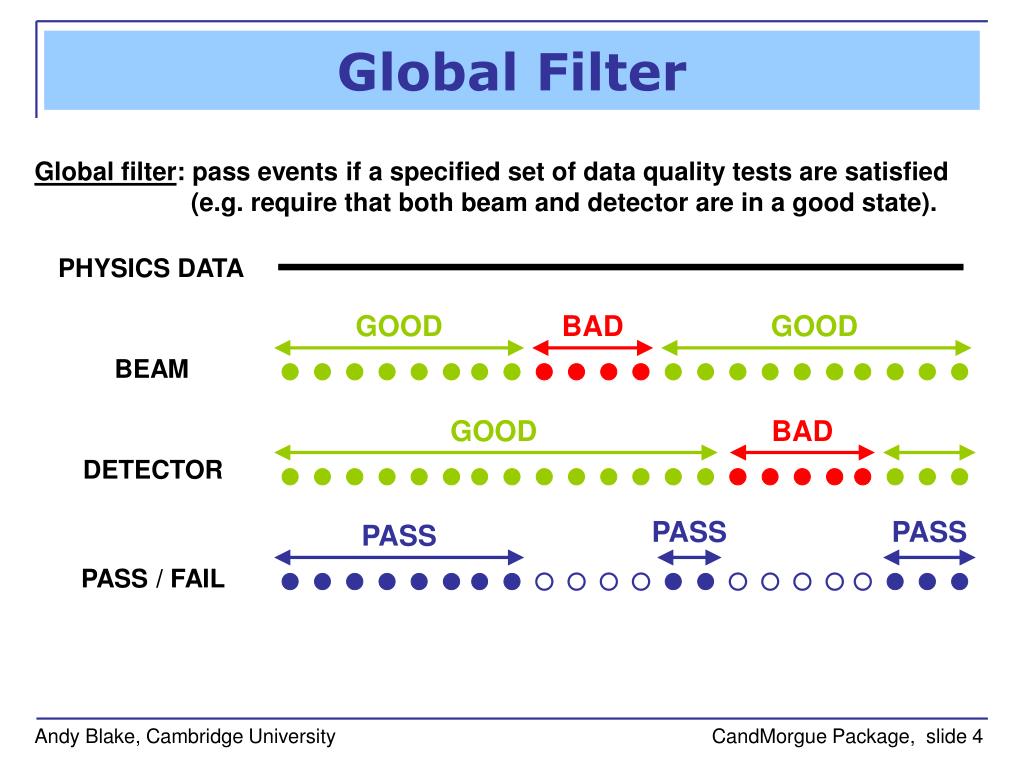 Global Filter

Global filter: pass events if a specified set of data quality tests are satisfied (e.g. require that both beam and detector are in a good state).

PHYSICS DATA

GOOD BAD GOOD

BEAM

GOOD BAD

DETECTOR

PASS PASS PASS

PASS / FAIL

Andy Blake, Cambridge University

CandMorgue Package, slide 4